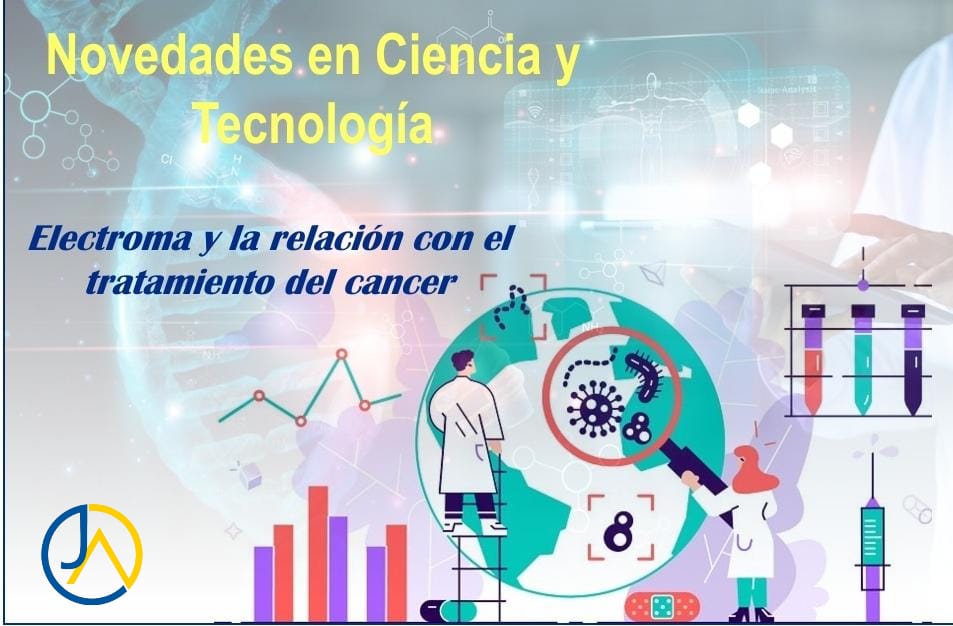 Novedades en Ciencia y Tecnología

Electroma y la relación con el tratamiento del cancer

JA